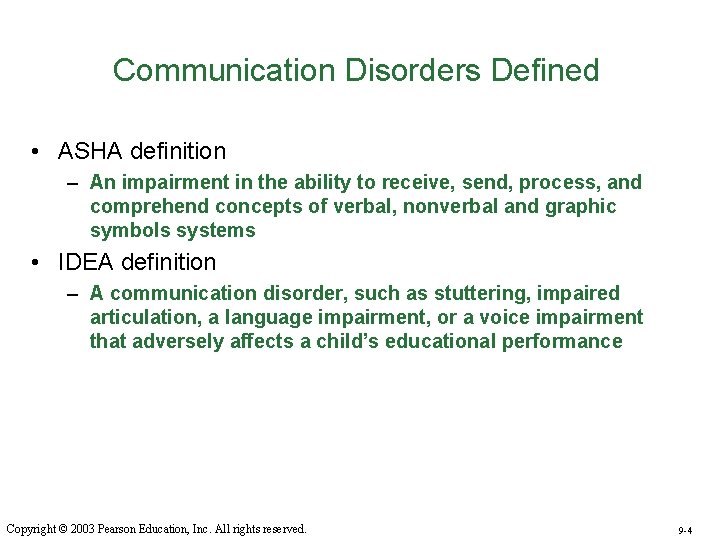 Communication Disorders Defined

• ASHA definition

– An impairment in the ability to receive, send, process, and comprehend concepts of verbal, nonverbal and graphic symbols systems

• IDEA definition

– A communication disorder, such as stuttering, impaired articulation, a language impairment, or a voice impairment that adversely affects a child's educational performance

Copyright © 2003 Pearson Education, Inc. All rights reserved.

9-4